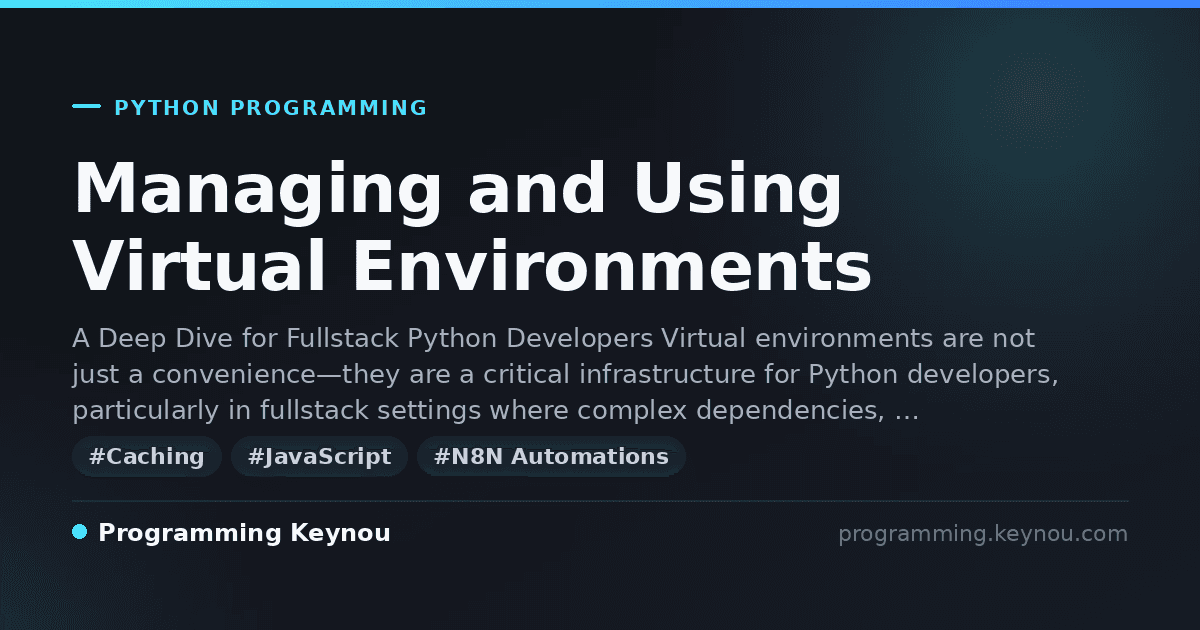 PYTHON PROGRAMMING

Managing and Using Virtual Environments

A Deep Dive for Fullstack Python Developers Virtual environments are not just a convenience—they are a critical infrastructure for Python developers, particularly in fullstack settings where complex dependencies, ...

#Caching #JavaScript #N8N Automations

Programming Keynou

programming.keynou.com